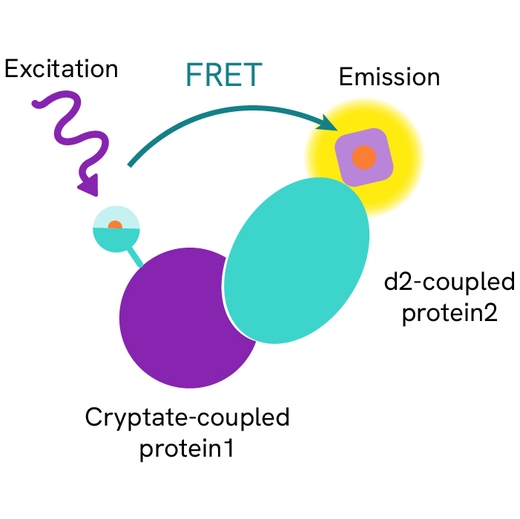 Excitation

FRET

Emission

d2-coupled protein2

Cryptate-coupled protein1